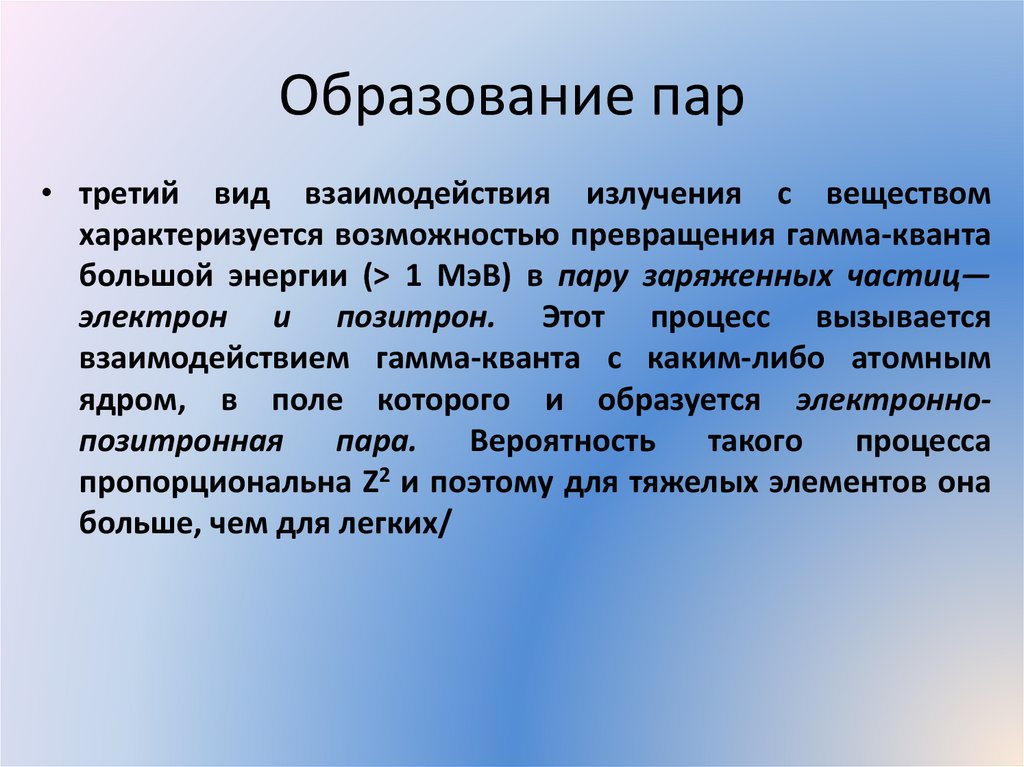 Образование пар

• третий вид взаимодействия излучения с веществом характеризуется возможностью превращения гамма-кванта большой энергии (> 1 МэВ) в пару заряженных частиц— электрон и позитрон. Этот процесс вызывается взаимодействием гамма-кванта с каким-либо атомным ядром, в поле которого и образуется электронно-позитронная пара. Вероятность такого процесса пропорциональна $Z^2$ и поэтому для тяжелых элементов она больше, чем для легких/